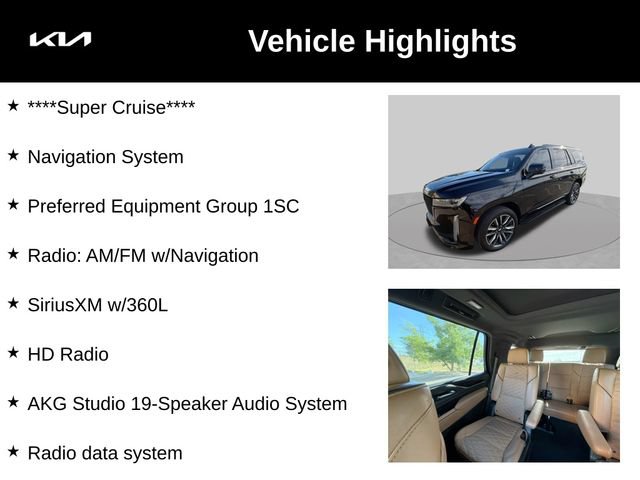 KIA

Vehicle Highlights

★ ****Super Cruise****

★ Navigation System

★ Preferred Equipment Group 1SC

★ Radio: AM/FM w/Navigation

★ SiriusXM w/360L

★ HD Radio

★ AKG Studio 19-Speaker Audio System

★ Radio data system